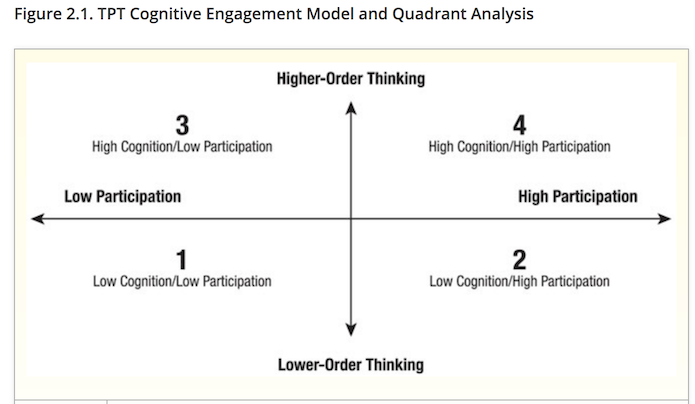 Figure 2.1. TPT Cognitive Engagement Model and Quadrant Analysis

Higher-Order Thinking

3
High Cognition/Low Participation

4
High Cognition/High Participation

Low Participation

High Participation

1
Low Cognition/Low Participation

2
Low Cognition/High Participation

Lower-Order Thinking